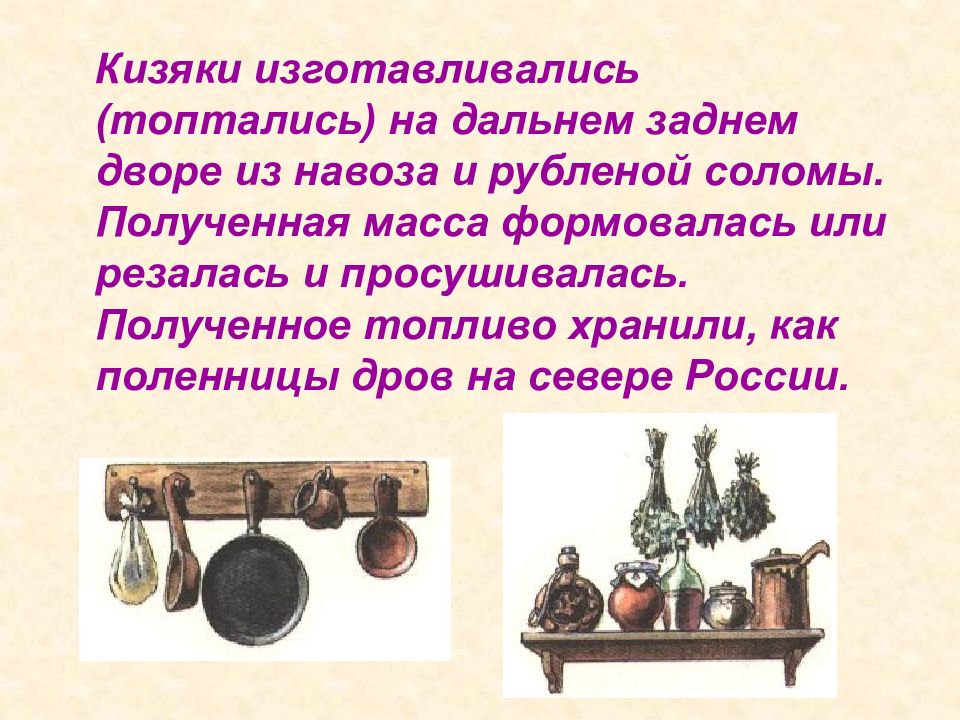 Кизяки изготавливались (топтались) на дальнем заднем дворе из навоза и рубленой соломы. Полученная масса формовалась или резалась и просушивалась. Полученное топливо хранили, как поленницы дров на севере России.